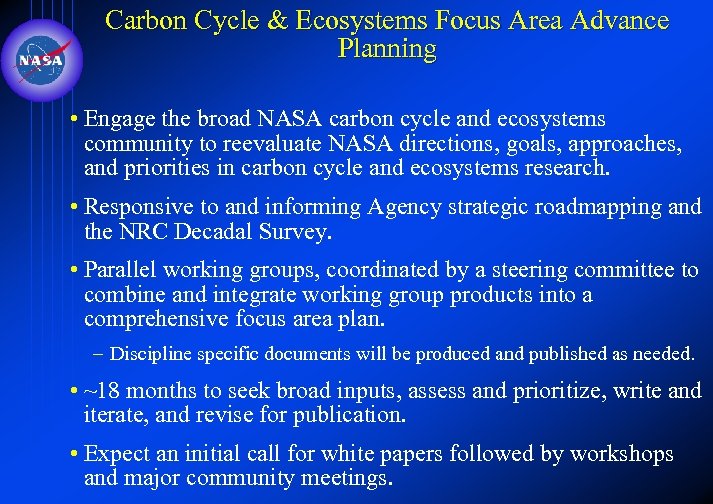 NASA

Carbon Cycle & Ecosystems Focus Area Advance Planning

• Engage the broad NASA carbon cycle and ecosystems community to reevaluate NASA directions, goals, approaches, and priorities in carbon cycle and ecosystems research.

• Responsive to and informing Agency strategic roadmapping and the NRC Decadal Survey.

• Parallel working groups, coordinated by a steering committee to combine and integrate working group products into a comprehensive focus area plan.

– Discipline specific documents will be produced and published as needed.

• ~18 months to seek broad inputs, assess and prioritize, write and iterate, and revise for publication.

• Expect an initial call for white papers followed by workshops and major community meetings.